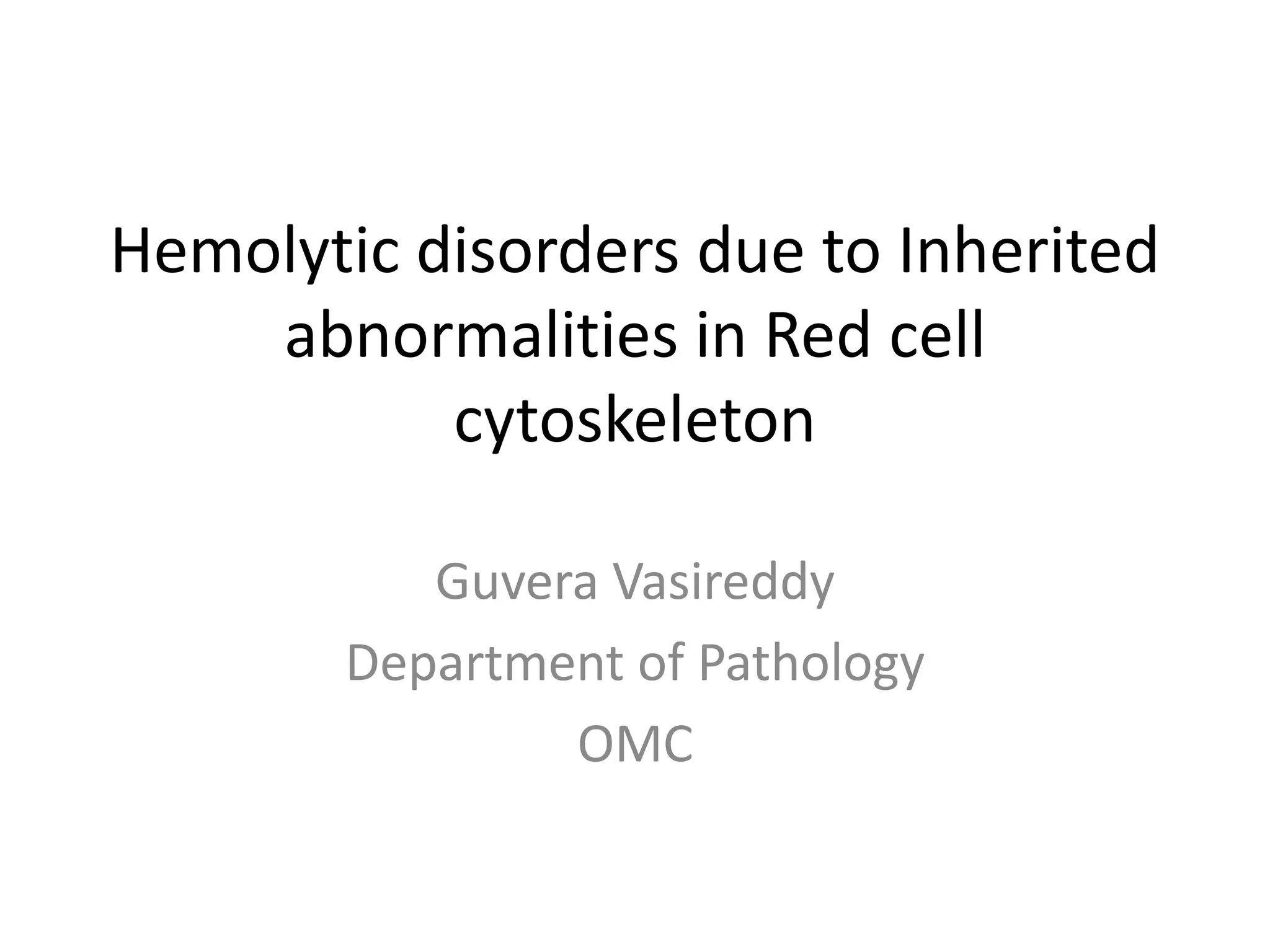 Hemolytic disorders due to Inherited abnormalities in Red cell cytoskeleton

Guvera Vasireddy
Department of Pathology
OMC